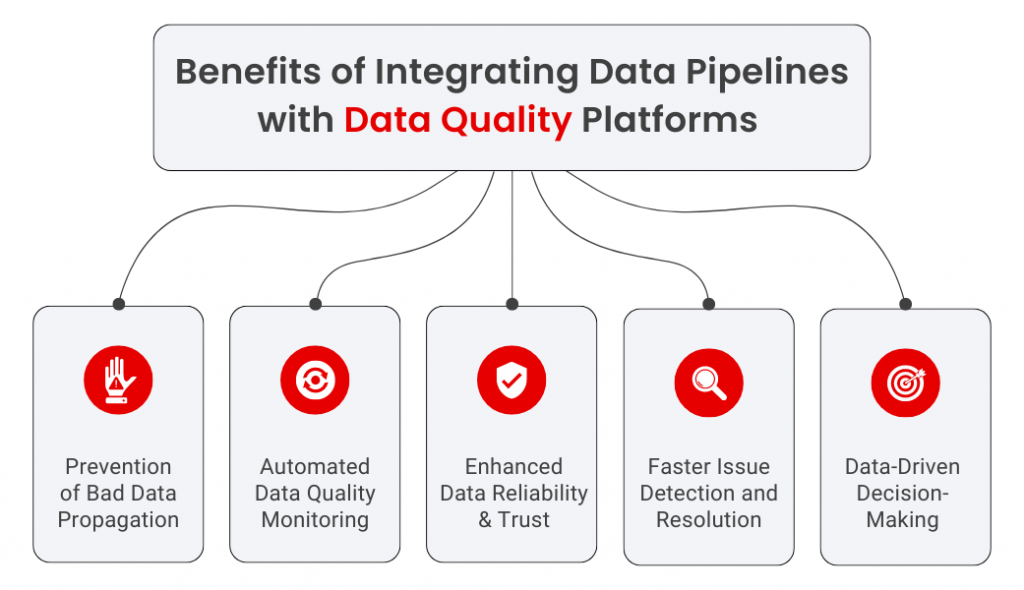 Benefits of Integrating Data Pipelines with Data Quality Platforms

Prevention of Bad Data Propagation

Automated Data Quality Monitoring

Enhanced Data Reliability & Trust

Faster Issue Detection and Resolution

Data-Driven Decision-Making